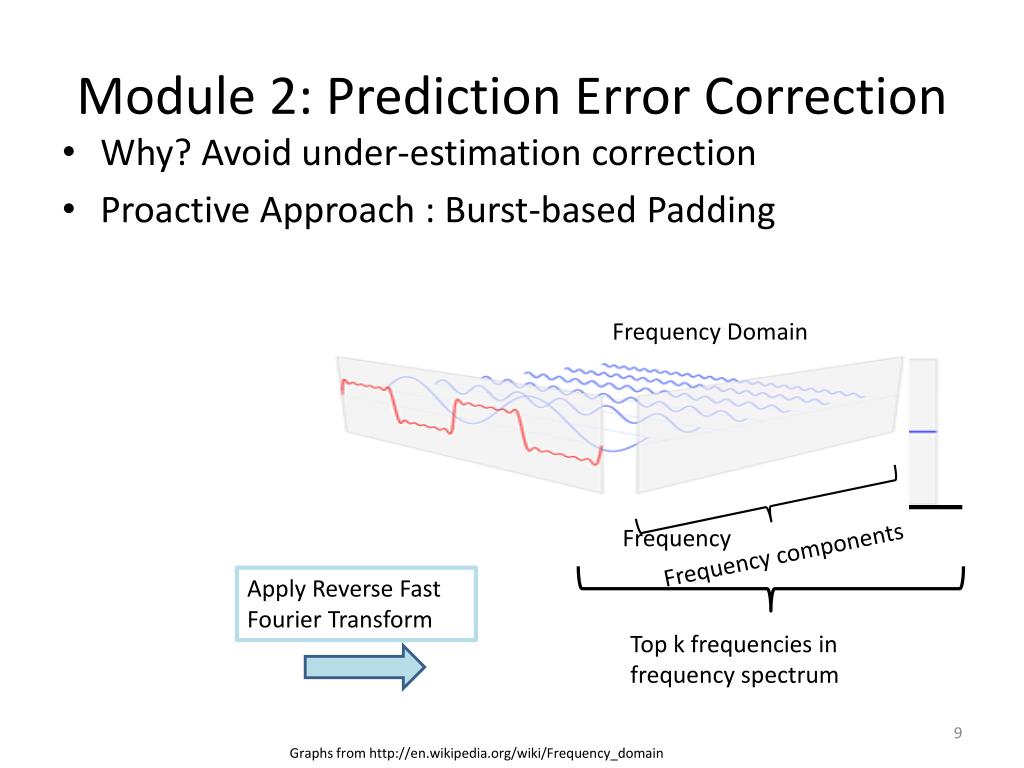 Module 2: Prediction Error Correction

• Why? Avoid under-estimation correction
• Proactive Approach : Burst-based Padding

Frequency Domain

Frequency

Frequency components

Apply Reverse Fast Fourier Transform

Top k frequencies in frequency spectrum

9

Graphs from http://en.wikipedia.org/wiki/Frequency_domain